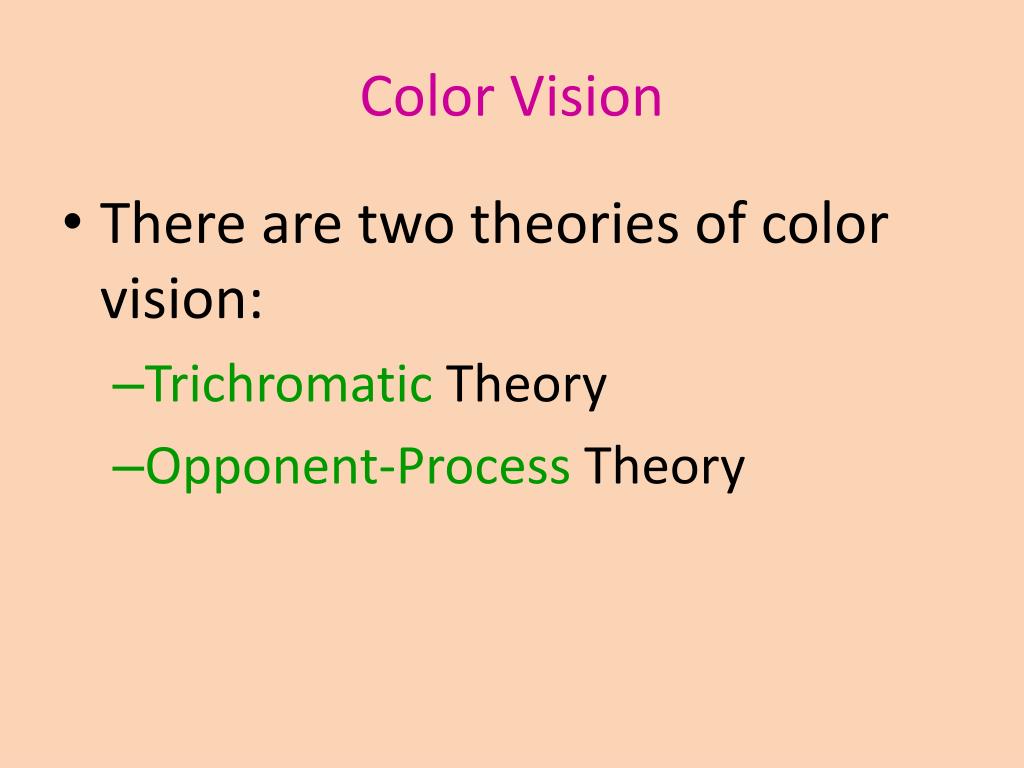 Color Vision

• There are two theories of color vision:
–Trichromatic Theory
–Opponent-Process Theory